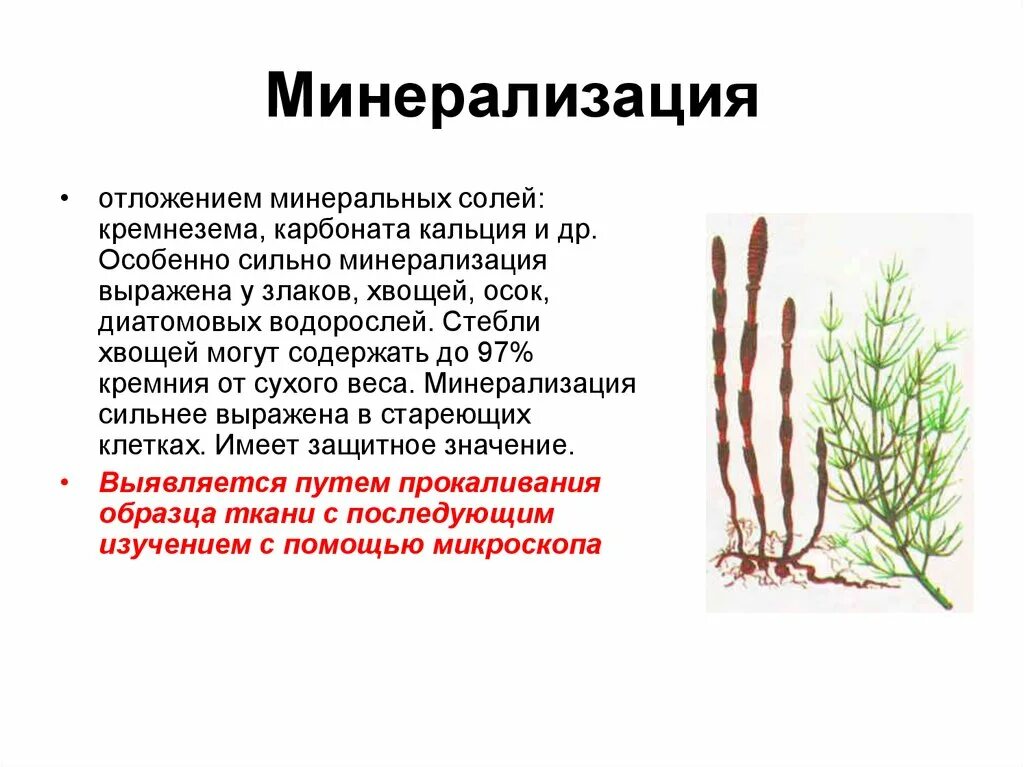 Минерализация

• отложением минеральных солей: кремнезема, карбоната кальция и др. Особенно сильно минерализация выражена у злаков, хвощей, осок, диатомовых водорослей. Стебли хвощей могут содержать до 97% кремния от сухого веса. Минерализация сильнее выражена в стареющих клетках. Имеет защитное значение.

• Выявляется путем прокаливания образца ткани с последующим изучением с помощью микроскопа